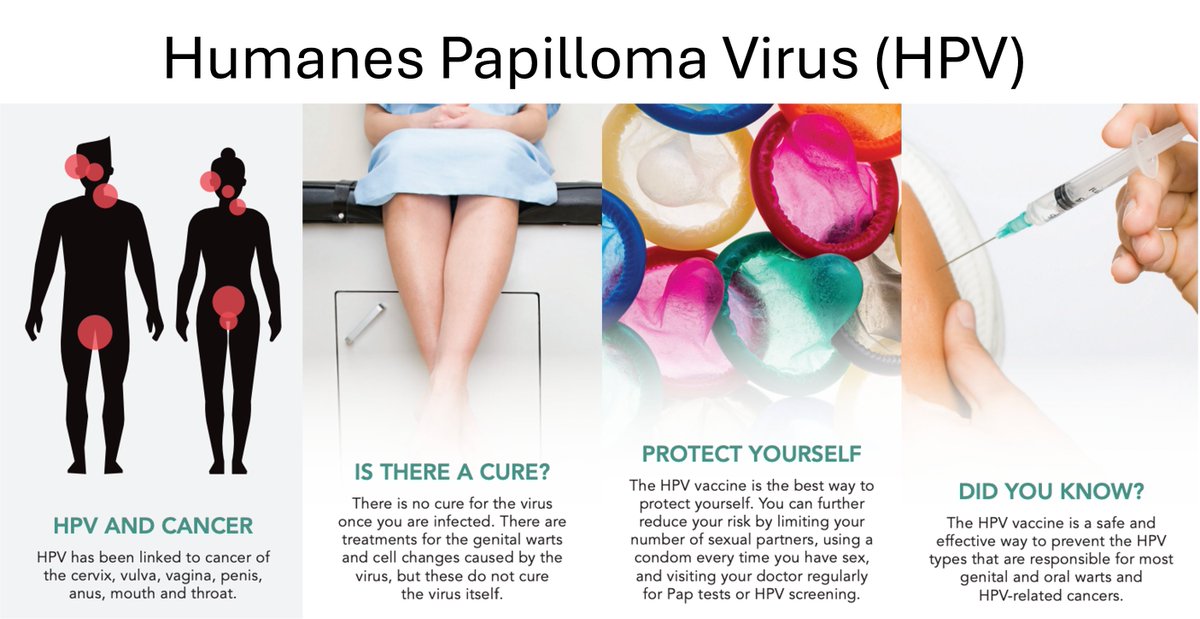 Humanes Papilloma Virus (HPV)

HPV AND CANCER

HPV has been linked to cancer of the cervix, vulva, vagina, penis, anus, mouth and throat.

IS THERE A CURE?

There is no cure for the virus once you are infected. There are treatments for the genital warts and cell changes caused by the virus, but these do not cure the virus itself.

PROTECT YOURSELF

The HPV vaccine is the best way to protect yourself. You can further reduce your risk by limiting your number of sexual partners, using a condom every time you have sex, and visiting your doctor regularly for Pap tests or HPV screening.

DID YOU KNOW?

The HPV vaccine is a safe and effective way to prevent the HPV types that are responsible for most genital and oral warts and HPV-related cancers.